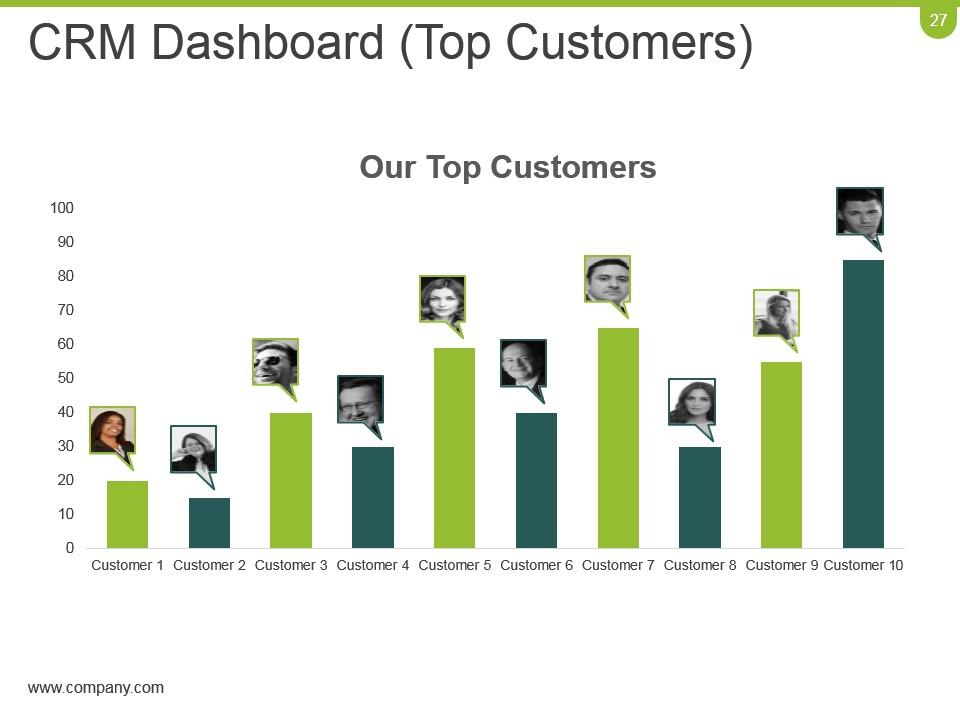 27

CRM Dashboard (Top Customers)

Our Top Customers

100
90
80
70
60
50
40
30
20
10
0

Customer 1 Customer 2 Customer 3 Customer 4 Customer 5 Customer 6 Customer 7 Customer 8 Customer 9 Customer 10

www.company.com